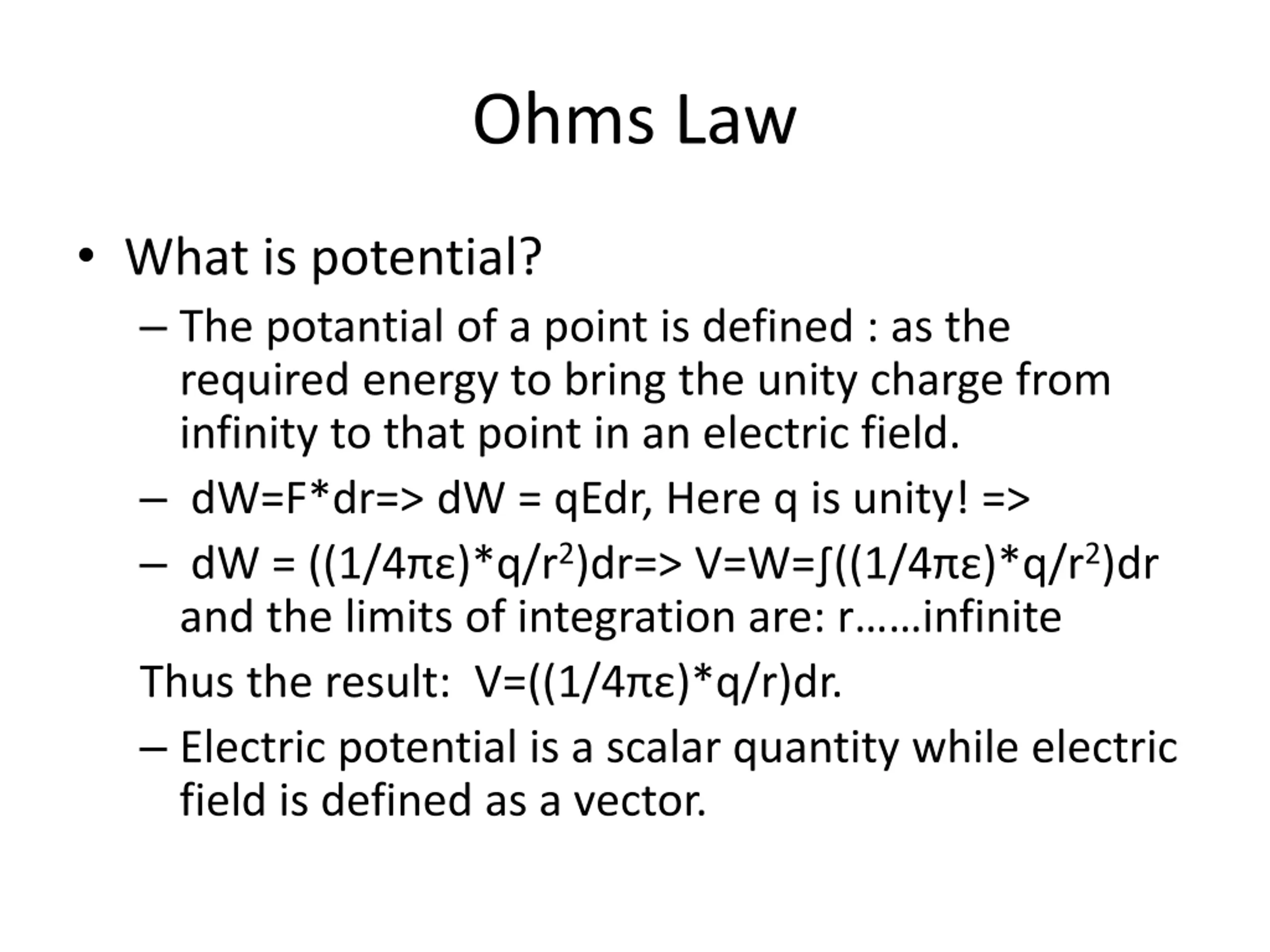 Ohms Law

• What is potential?

– The potantial of a point is defined : as the required energy to bring the unity charge from infinity to that point in an electric field.

– dW=F*dr=> dW = qEdr, Here q is unity! =>

– dW = $((1/4\pi\varepsilon)*q/r^2)dr$=> V=W=$\int((1/4\pi\varepsilon)*q/r^2)dr$ and the limits of integration are: r……infinite

Thus the result: V=$((1/4\pi\varepsilon)*q/r)dr$.

– Electric potential is a scalar quantity while electric field is defined as a vector.